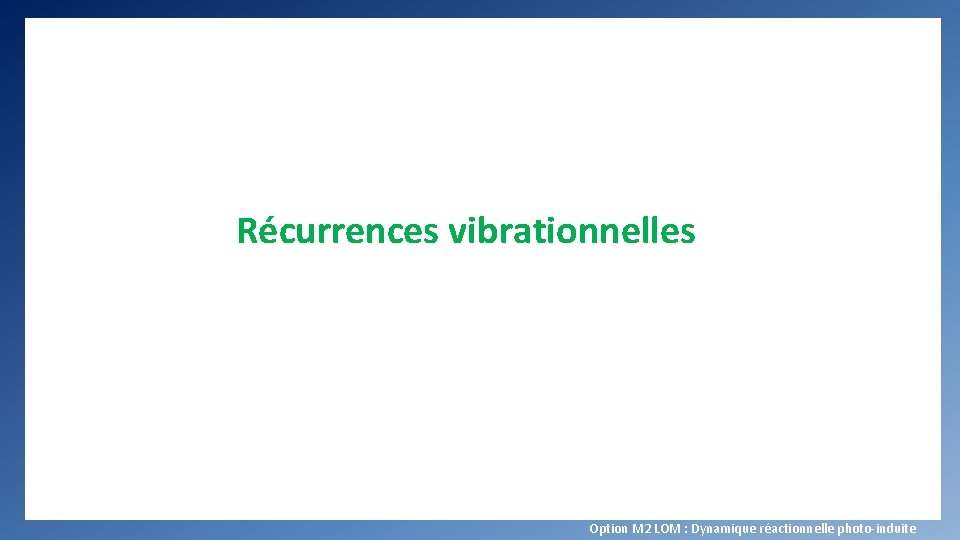 Récurrences vibrationnelles

Option M2 LOM : Dynamique réactionnelle photo-induite